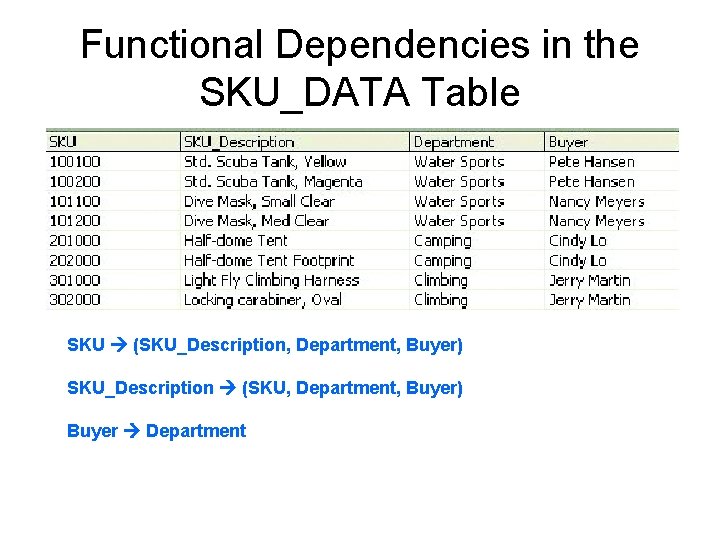 Functional Dependencies in the SKU_DATA Table

| SKU | SKU_Description | Department | Buyer |
|---|---|---|---|
| 100100 | Std. Scuba Tank, Yellow | Water Sports | Pete Hansen |
| 100200 | Std. Scuba Tank, Magenta | Water Sports | Pete Hansen |
| 101100 | Dive Mask, Small Clear | Water Sports | Nancy Meyers |
| 101200 | Dive Mask, Med Clear | Water Sports | Nancy Meyers |
| 201000 | Half-dome Tent | Camping | Cindy Lo |
| 202000 | Half-dome Tent Footprint | Camping | Cindy Lo |
| 301000 | Light Fly Climbing Harness | Climbing | Jerry Martin |
| 302000 | Locking carabiner, Oval | Climbing | Jerry Martin |

SKU → (SKU_Description, Department, Buyer)

SKU_Description → (SKU, Department, Buyer)

Buyer → Department